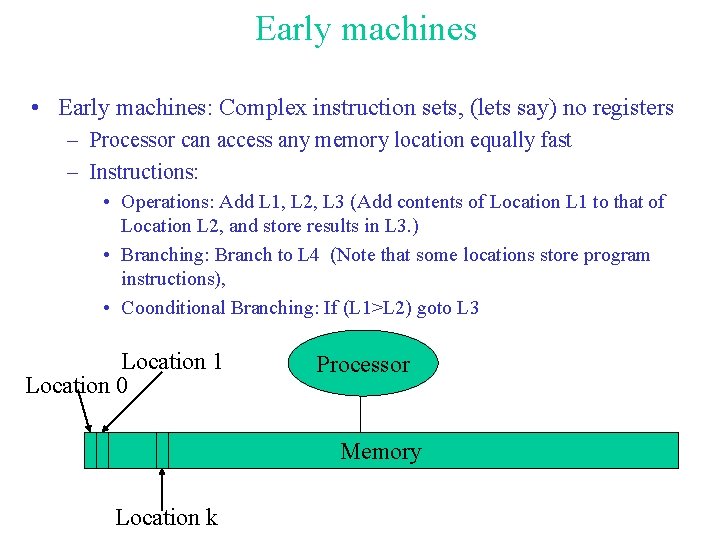 Early machines

• Early machines: Complex instruction sets, (lets say) no registers
– Processor can access any memory location equally fast
– Instructions:
• Operations: Add L1, L2, L3 (Add contents of Location L1 to that of Location L2, and store results in L3.)
• Branching: Branch to L4 (Note that some locations store program instructions),
• Coonditional Branching: If (L1>L2) goto L3

Location 1
Location 0
Processor
Memory
Location k